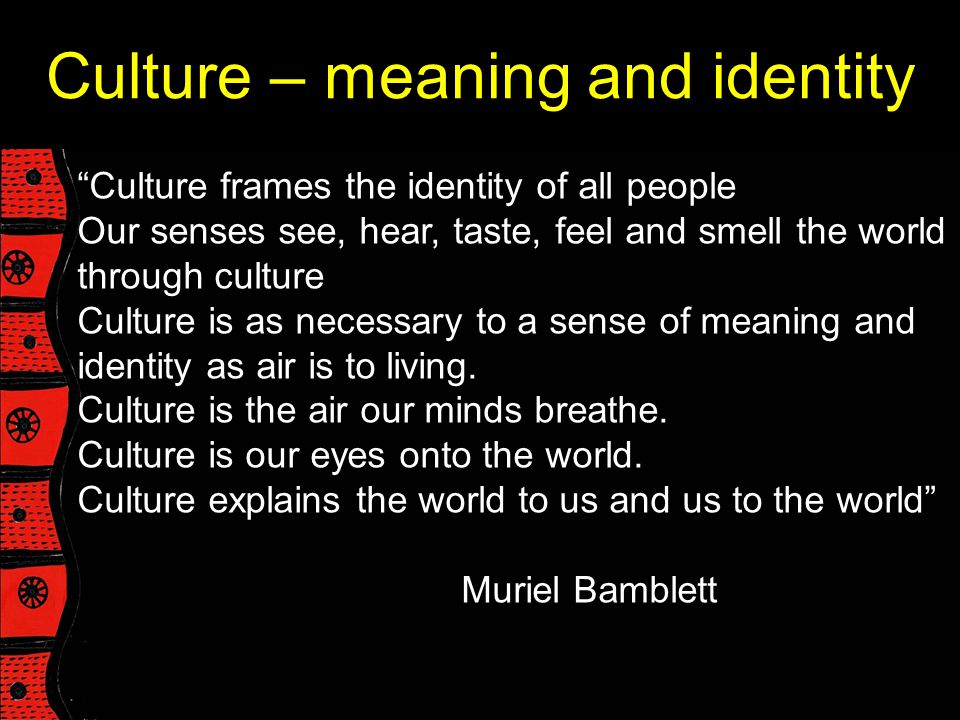 Culture – meaning and identity

“Culture frames the identity of all people
Our senses see, hear, taste, feel and smell the world through culture
Culture is as necessary to a sense of meaning and identity as air is to living.
Culture is the air our minds breathe.
Culture is our eyes onto the world.
Culture explains the world to us and us to the world”

Muriel Bamblett